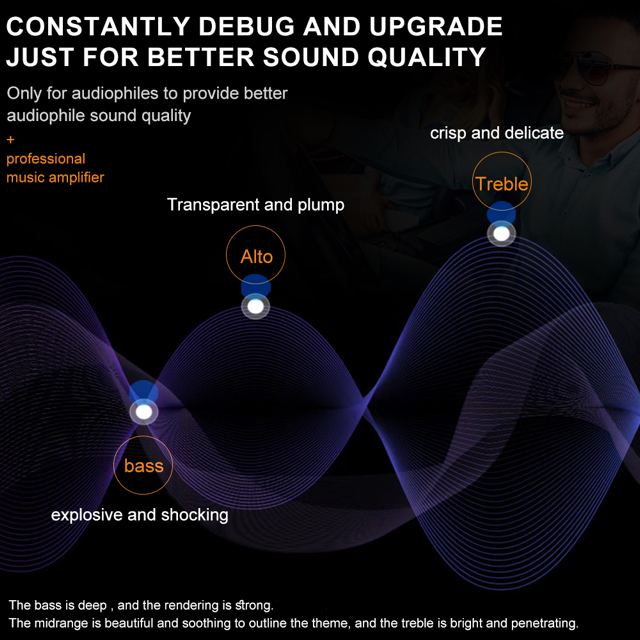 CONSTANTLY DEBUG AND UPGRADE JUST FOR BETTER SOUND QUALITY

Only for audiophiles to provide better audiophile sound quality

+
professional
music amplifier

crisp and delicate

Treble

Transparent and plump

Alto

bass

explosive and shocking

The bass is deep , and the rendering is strong.
The midrange is beautiful and soothing to outline the theme, and the treble is bright and penetrating.